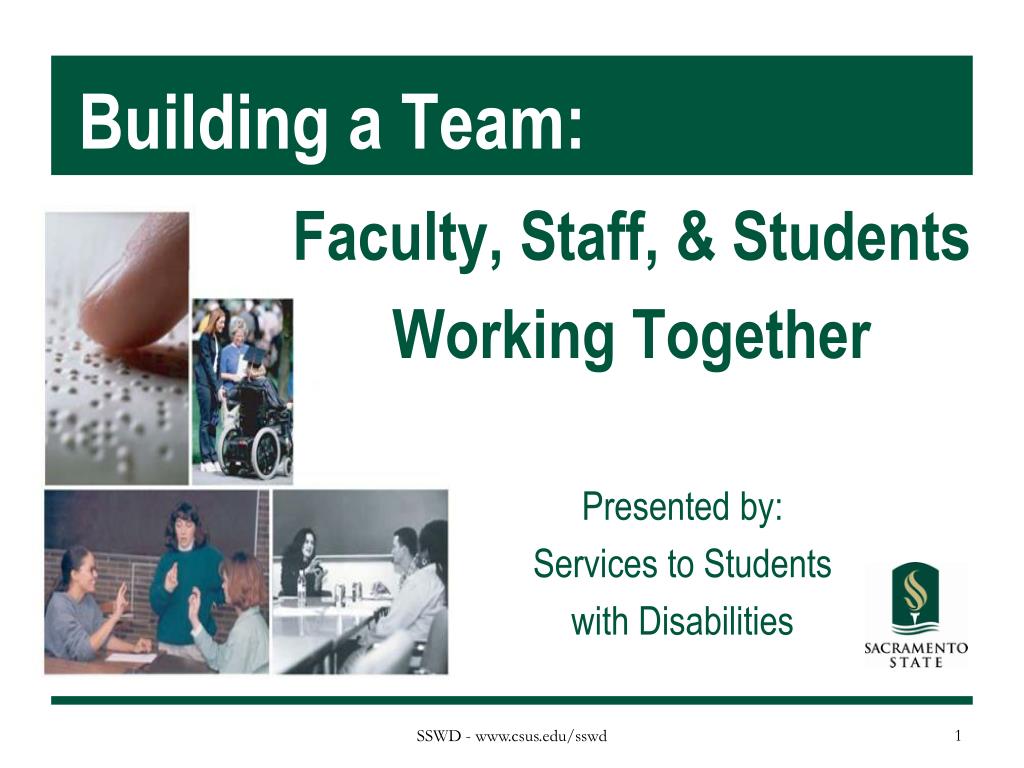 Building a Team:

Faculty, Staff, & Students Working Together

Presented by:
Services to Students with Disabilities

SACRAMENTO STATE

SSWD - www.csus.edu/sswd

1